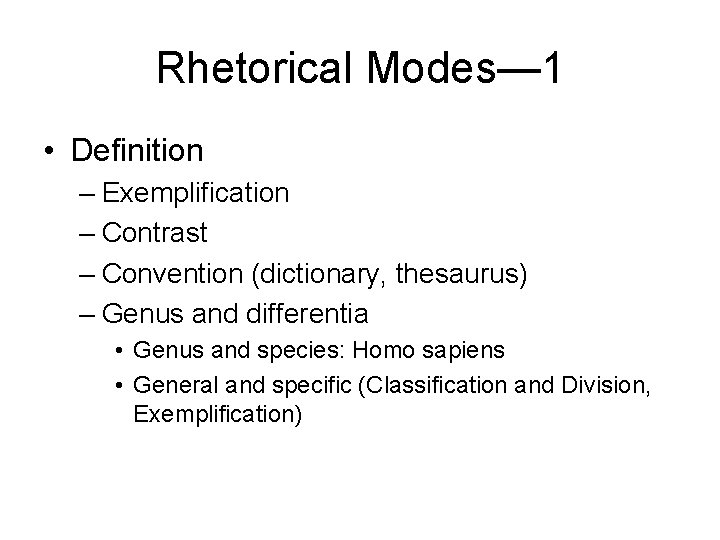 Rhetorical Modes—1

• Definition
– Exemplification
– Contrast
– Convention (dictionary, thesaurus)
– Genus and differentia
• Genus and species: Homo sapiens
• General and specific (Classification and Division, Exemplification)